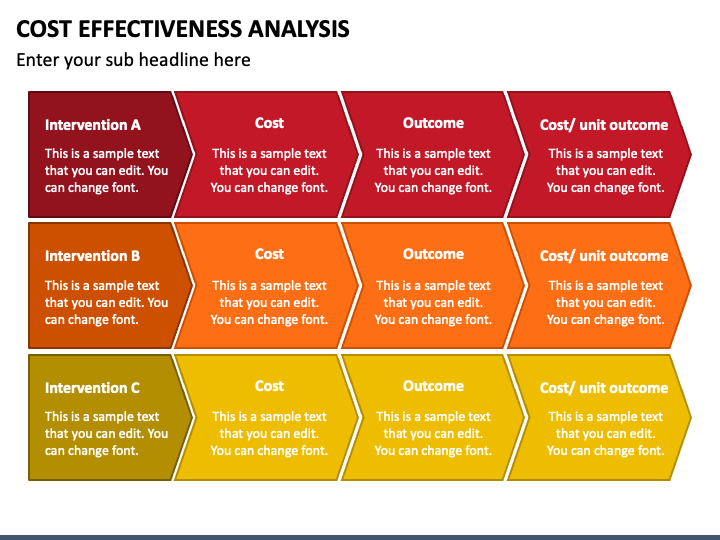 COST EFFECTIVENESS ANALYSIS

Enter your sub headline here

Intervention A

This is a sample text that you can edit. You can change font.

Cost

This is a sample text that you can edit. You can change font.

Outcome

This is a sample text that you can edit. You can change font.

Cost/ unit outcome

This is a sample text that you can edit. You can change font.

Intervention B

This is a sample text that you can edit. You can change font.

Cost

This is a sample text that you can edit. You can change font.

Outcome

This is a sample text that you can edit. You can change font.

Cost/ unit outcome

This is a sample text that you can edit. You can change font.

Intervention C

This is a sample text that you can edit. You can change font.

Cost

This is a sample text that you can edit. You can change font.

Outcome

This is a sample text that you can edit. You can change font.

Cost/ unit outcome

This is a sample text that you can edit. You can change font.